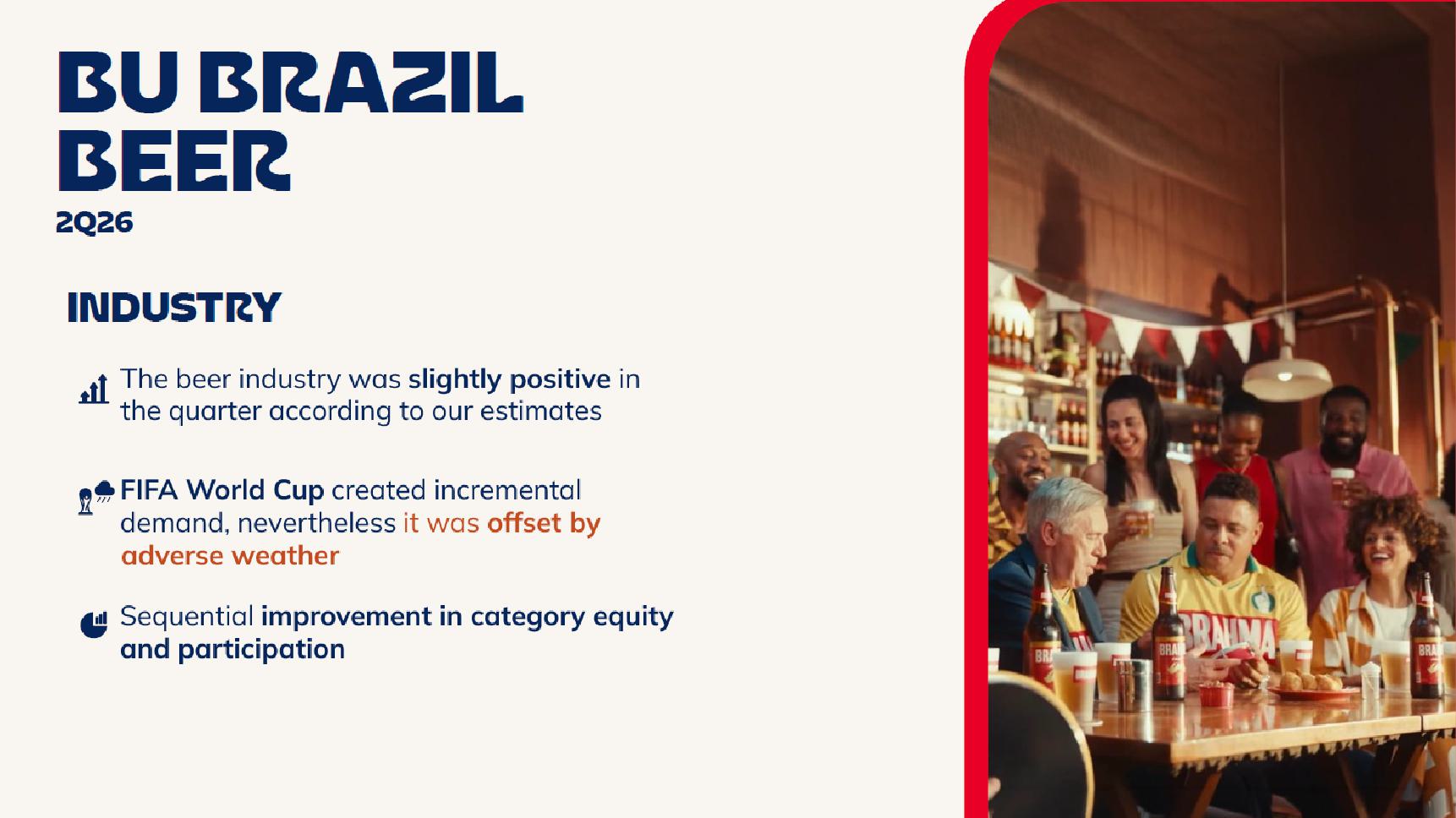 BU BRAZIL BEER
2Q26

INDUSTRY

The beer industry was slightly positive in the quarter according to our estimates

FIFA World Cup created incremental demand, nevertheless it was offset by adverse weather

Sequential improvement in category equity and participation

BRAHMA